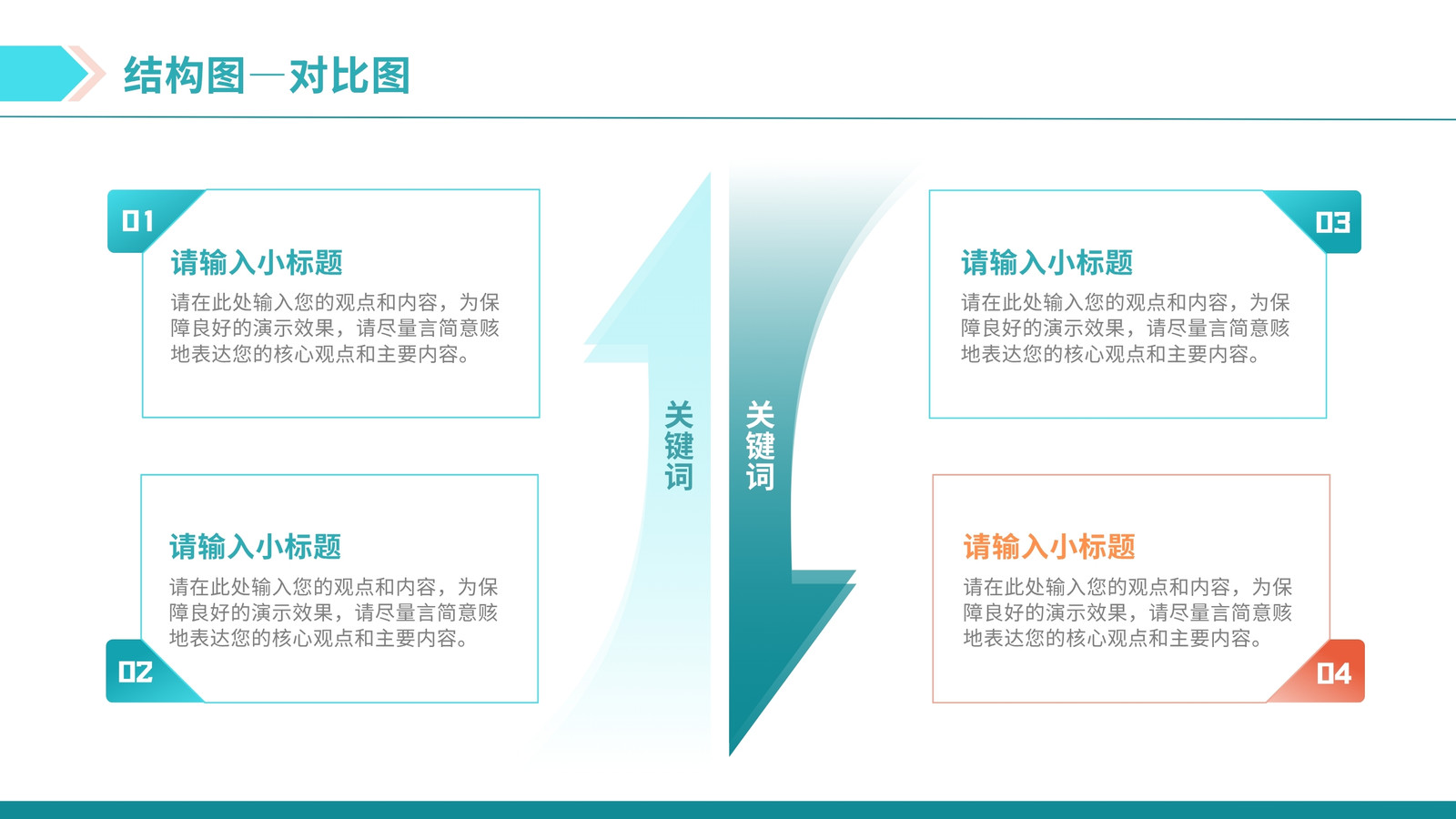 结构图—对比图

01

请输入小标题

请在此处输入您的观点和内容，为保障良好的演示效果，请尽量言简意赅地表达您的核心观点和主要内容。

请输入小标题

请在此处输入您的观点和内容，为保障良好的演示效果，请尽量言简意赅地表达您的核心观点和主要内容。

02

关键词

关键词

03

请输入小标题

请在此处输入您的观点和内容，为保障良好的演示效果，请尽量言简意赅地表达您的核心观点和主要内容。

请输入小标题

请在此处输入您的观点和内容，为保障良好的演示效果，请尽量言简意赅地表达您的核心观点和主要内容。

04